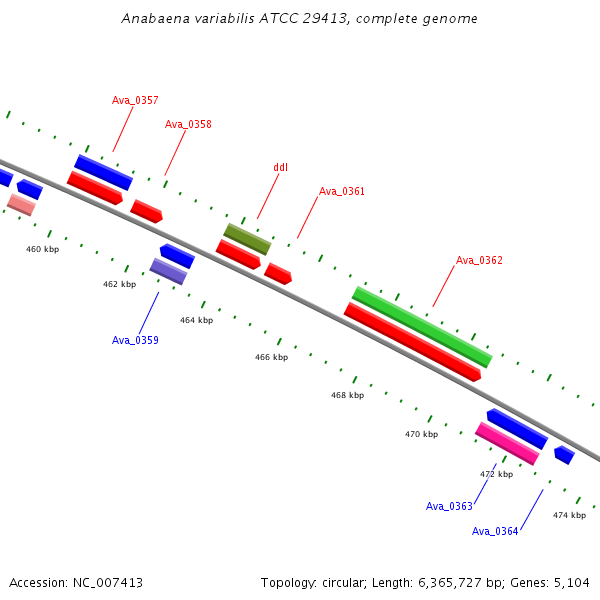 Anabaena variabilis ATCC 29413, complete genome

Ava_0357
Ava_0358
ddl
Ava_0361
Ava_0362

460 kbp
462 kbp
464 kbp
466 kbp
468 kbp
470 kbp
472 kbp
474 kbp

Ava_0359
Ava_0363
Ava_0364

Accession: NC_007413

Topology: circular; Length: 6,365,727 bp; Genes: 5,104